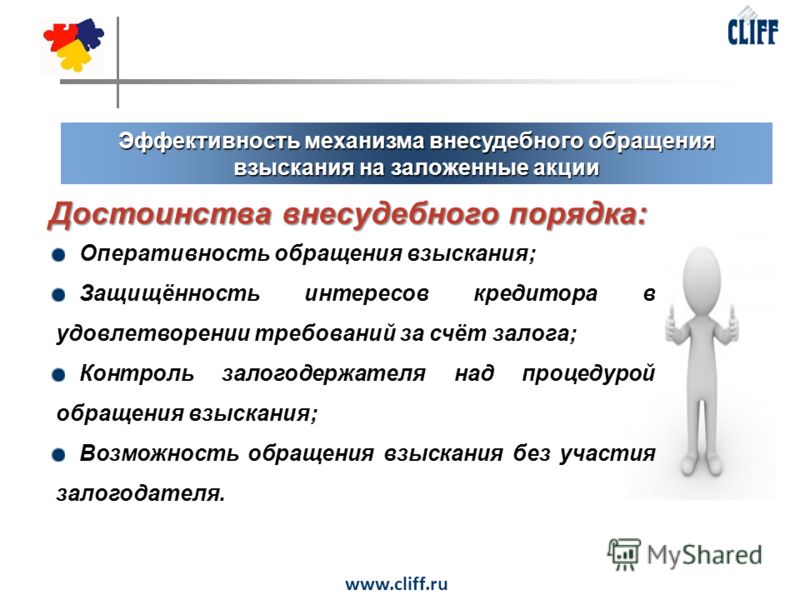 CLIFF

Эффективность механизма внесудебного обращения взыскания на заложенные акции

Достоинства внесудебного порядка:

Оперативность обращения взыскания;

Защищённость интересов кредитора в удовлетворении требований за счёт залога;

Контроль залогодержателя над процедурой обращения взыскания;

Возможность обращения взыскания без участия залогодателя.

MyShared

www.cliff.ru